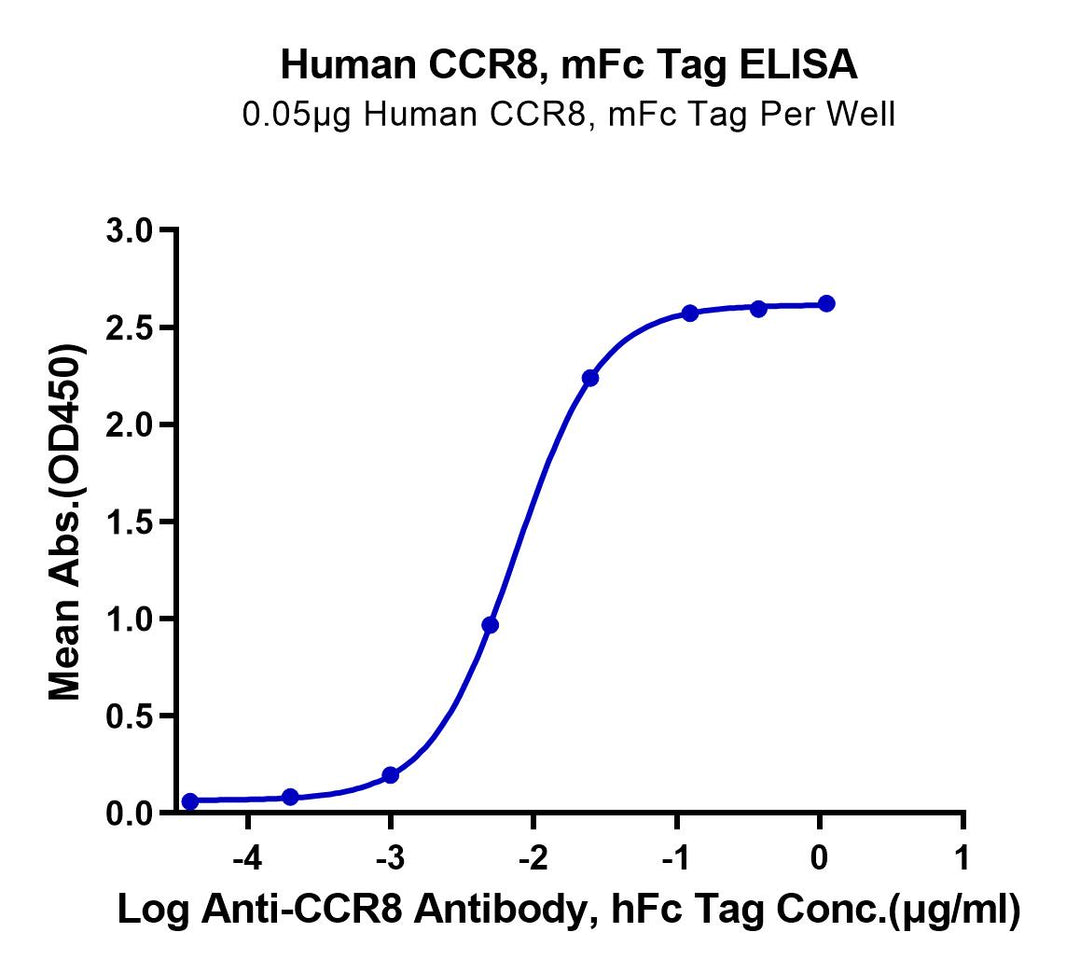 Human CCR8, mFc Tag ELISA
0.05μg Human CCR8, mFc Tag Per Well

Mean Abs.(OD450)

3.0
2.5
2.0
1.5
1.0
0.5
0.0

-4
-3
-2
-1
0
1

Log Anti-CCR8 Antibody, hFc Tag Conc.(μg/ml)